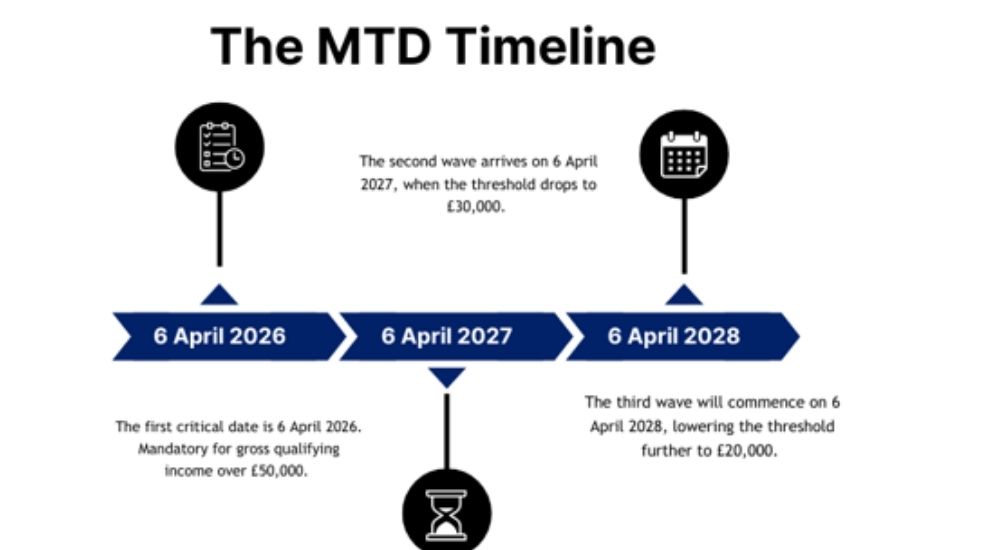 The MTD Timeline

The second wave arrives on 6 April 2027, when the threshold drops to £30,000.

6 April 2026

6 April 2027

6 April 2028

The first critical date is 6 April 2026. Mandatory for gross qualifying income over £50,000.

The third wave will commence on 6 April 2028, lowering the threshold further to £20,000.